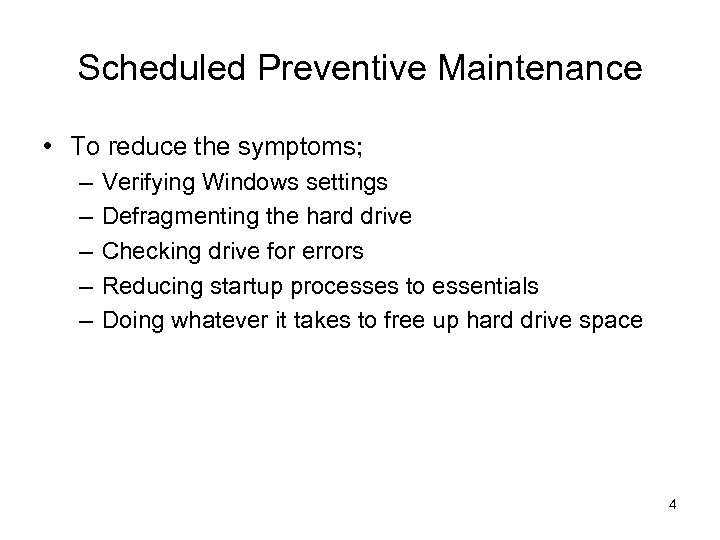 Scheduled Preventive Maintenance

• To reduce the symptoms;
– Verifying Windows settings
– Defragmenting the hard drive
– Checking drive for errors
– Reducing startup processes to essentials
– Doing whatever it takes to free up hard drive space

4